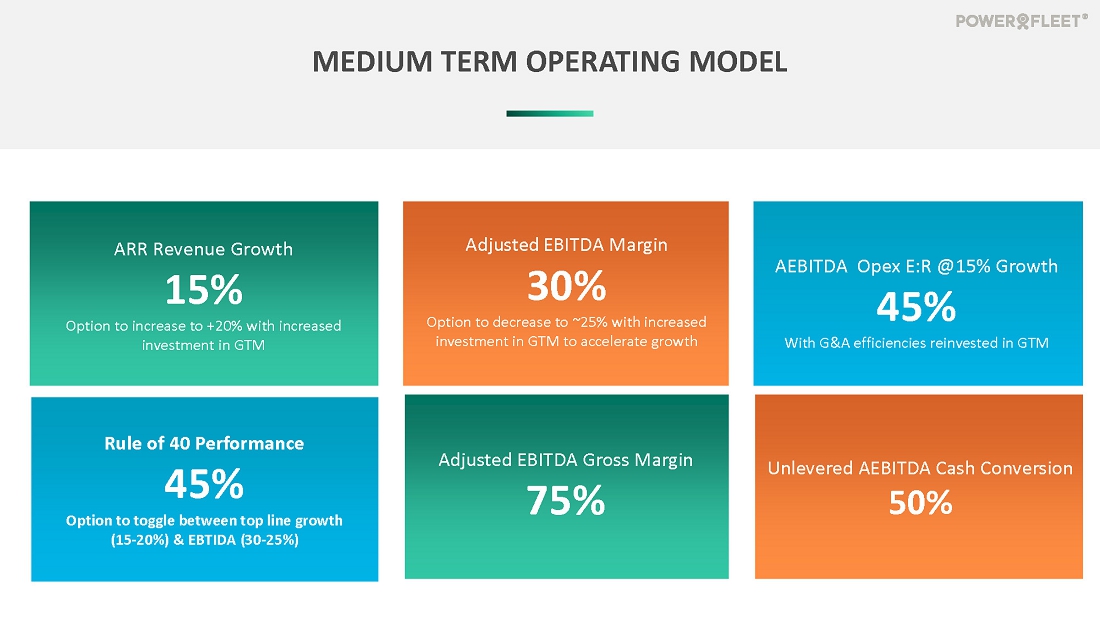 POWERFLEET®

MEDIUM TERM OPERATING MODEL

ARR Revenue Growth

15%

Option to increase to +20% with increased investment in GTM

Adjusted EBITDA Margin

30%

Option to decrease to ~25% with increased investment in GTM to accelerate growth

AEBITDA Opex E:R @15% Growth

45%

With G&A efficiencies reinvested in GTM

Rule of 40 Performance

45%

Option to toggle between top line growth (15-20%) & EBTIDA (30-25%)

Adjusted EBITDA Gross Margin

75%

Unlevered AEBITDA Cash Conversion

50%